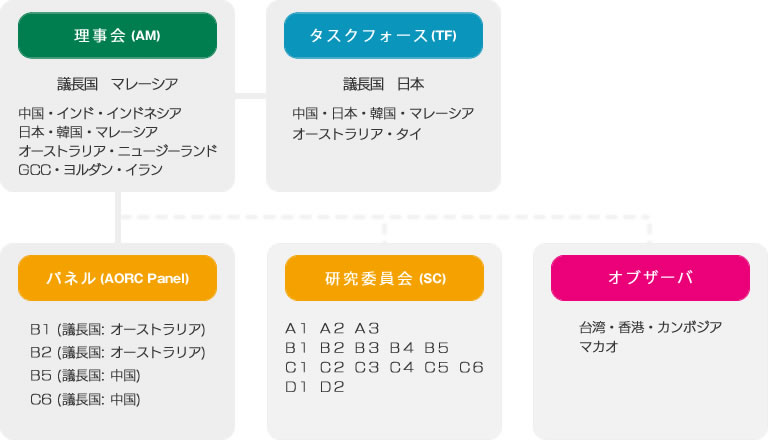 理事会 (AM)

議長国　マレーシア

中国・インド・インドネシア
日本・韓国・マレーシア
オーストラリア・ニュージーランド
GCC・ヨルダン・イラン

タスクフォース (TF)

議長国　日本

中国・日本・韓国・マレーシア
オーストラリア・タイ

パネル (AORC Panel)

B1 (議長国: オーストラリア)
B2 (議長国: オーストラリア)
B5 (議長国: 中国)
C6 (議長国: 中国)

研究委員会 (SC)

A1　A2　A3
B1　B2　B3　B4　B5
C1　C2　C3　C4　C5　C6
D1　D2

オブザーバ

台湾・香港・カンボジア
マカオ